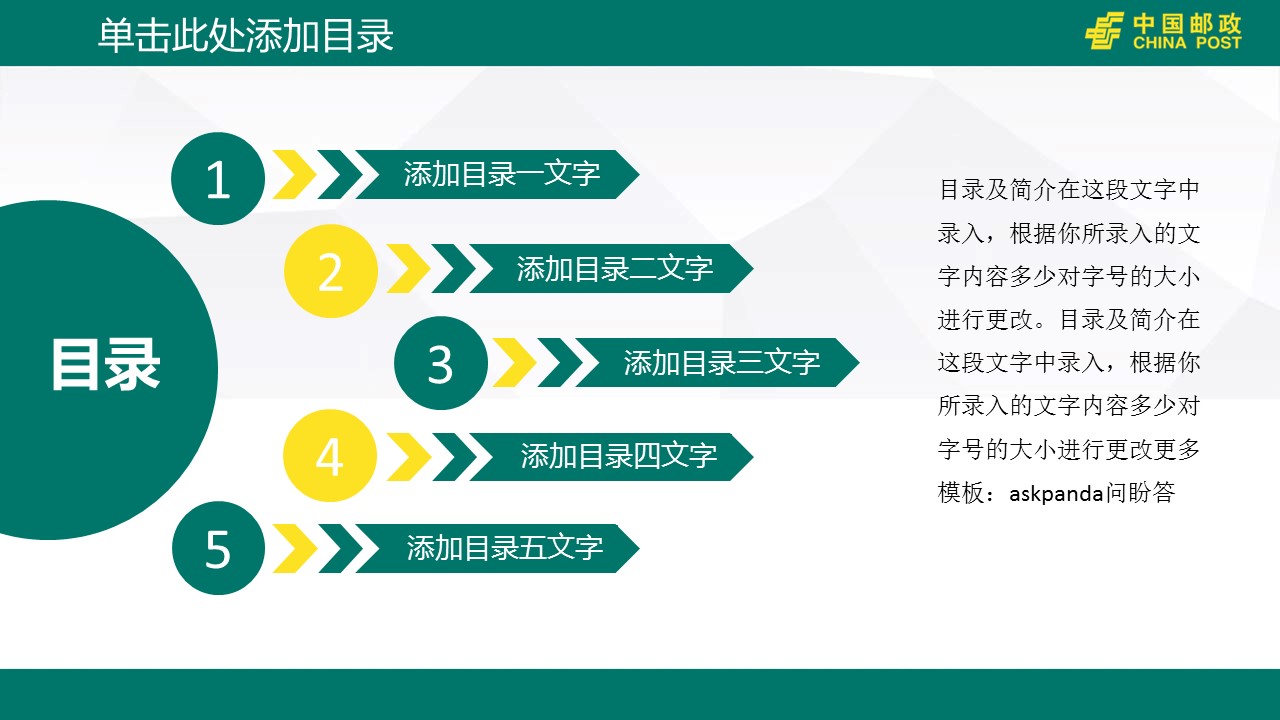 单击此处添加目录

中国邮政
CHINA POST

目录

1 添加目录一文字

2 添加目录二文字

3 添加目录三文字

4 添加目录四文字

5 添加目录五文字

目录及简介在这段文字中录入，根据你所录入的文字内容多少对字号的大小进行更改。目录及简介在这段文字中录入，根据你所录入的文字内容多少对字号的大小进行更改更多模板：askpanda问盼答